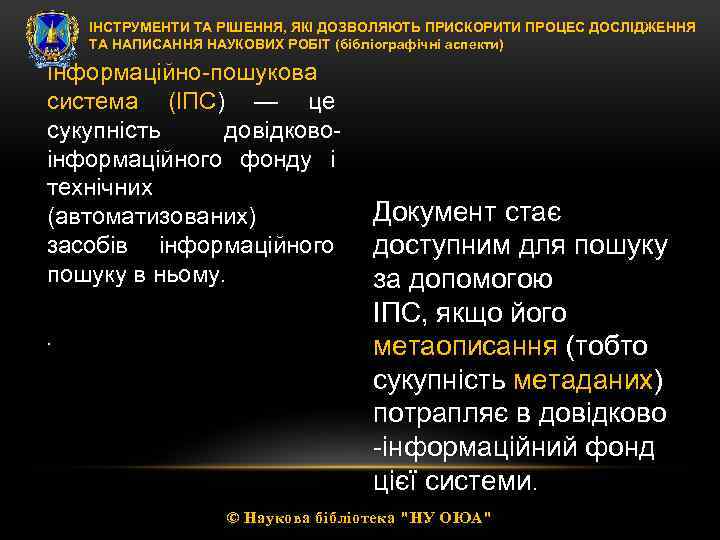 ІНСТРУМЕНТИ ТА РІШЕННЯ, ЯКІ ДОЗВОЛЯЮТЬ ПРИСКОРИТИ ПРОЦЕС ДОСЛІДЖЕННЯ ТА НАПИСАННЯ НАУКОВИХ РОБІТ (бібліографічні аспекти)

Інформаційно-пошукова система (ІПС) — це сукупність довідково-інформаційного фонду і технічних (автоматизованих) засобів інформаційного пошуку в ньому.

.

Документ стає доступним для пошуку за допомогою ІПС, якщо його метаописання (тобто сукупність метаданих) потрапляє в довідково -інформаційний фонд цієї системи.

© Наукова бібліотека "НУ ОЮА"